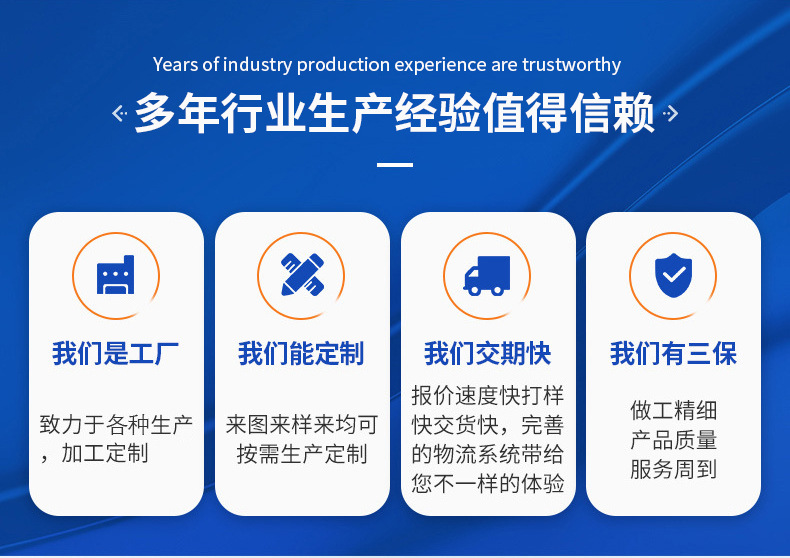 Years of industry production experience are trustworthy

多年行业生产经验值得信赖

我们是工厂

致力于各种生产，加工定制

我们能定制

来图来样来均可按需生产定制

我们交期快

报价速度快打样快交货快，完善的物流系统带给您不一样的体验

我们有三保

做工精细
产品质量
服务周到